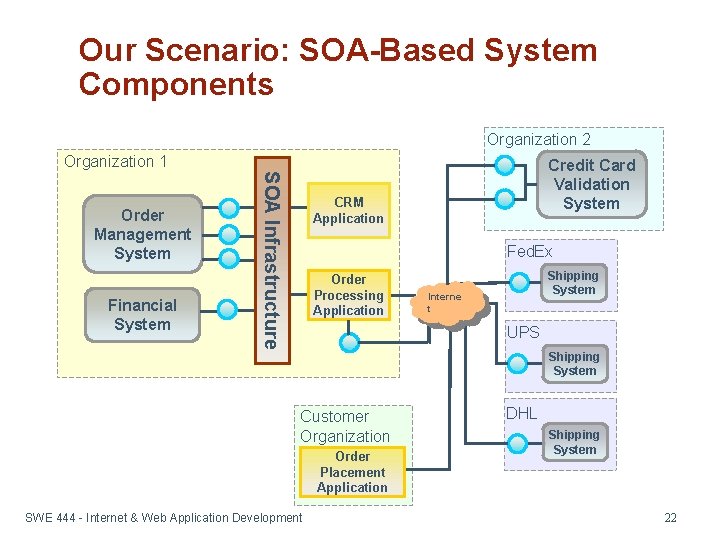 Our Scenario: SOA-Based System Components

Organization 1

Order Management System

Financial System

SOA Infrastructure

CRM Application

Order Processing Application

Interne t

Organization 2

Credit Card Validation System

FedEx

Shipping System

UPS

Shipping System

DHL

Shipping System

Customer Organization

Order Placement Application

SWE 444 - Internet & Web Application Development

22